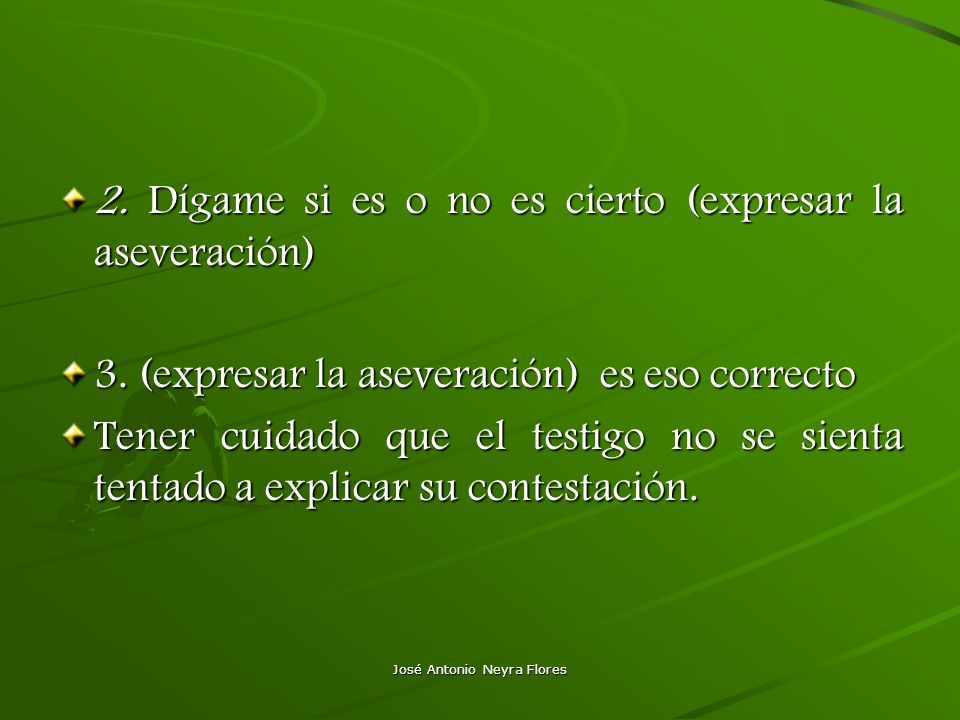 2. Dígame si es o no es cierto (expresar la aseveración)

3. (expresar la aseveración) es eso correcto

Tener cuidado que el testigo no se sienta tentado a explicar su contestación.

José Antonio Neyra Flores